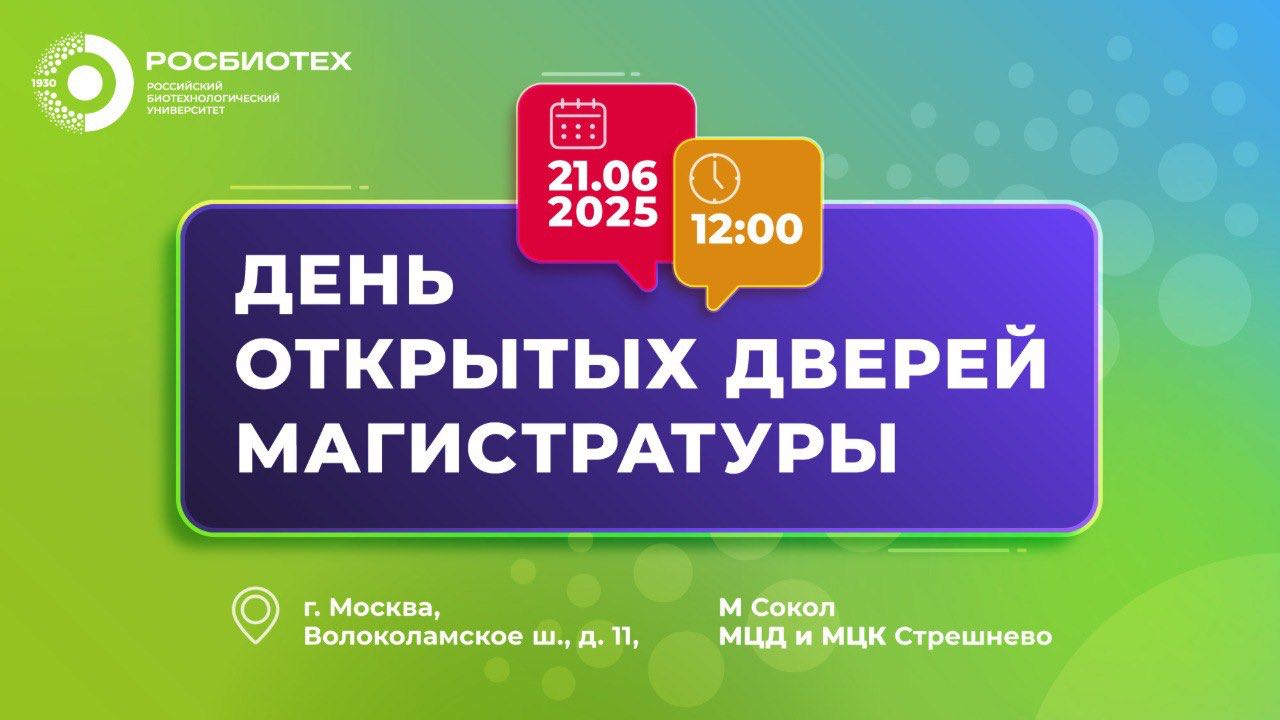 1930
РОСБИОТЕХ
РОССИЙСКИЙ БИОТЕХНОЛОГИЧЕСКИЙ УНИВЕРСИТЕТ

21.06 2025

12:00

ДЕНЬ ОТКРЫТЫХ ДВЕРЕЙ МАГИСТРАТУРЫ

г. Москва, Волоколамское ш., д. 11,

М Сокол
МЦД и МЦК Стрешнево